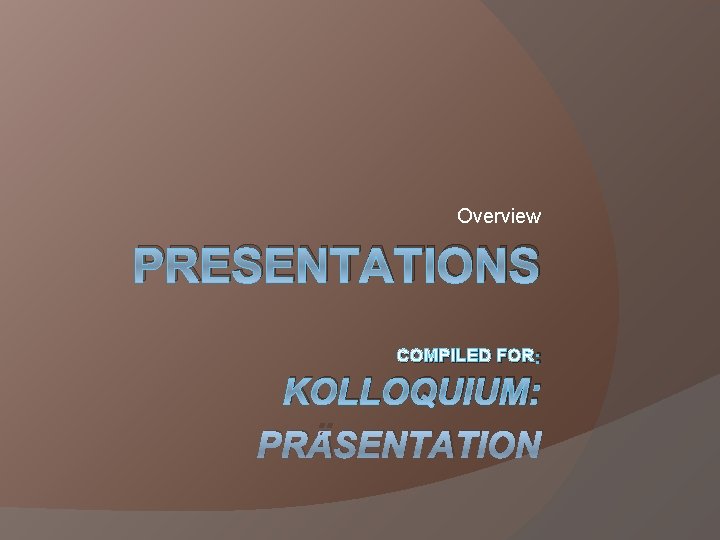 Overview

PRESENTATIONS

COMPILED FOR:

KOLLOQUIUM: PRÄSENTATION